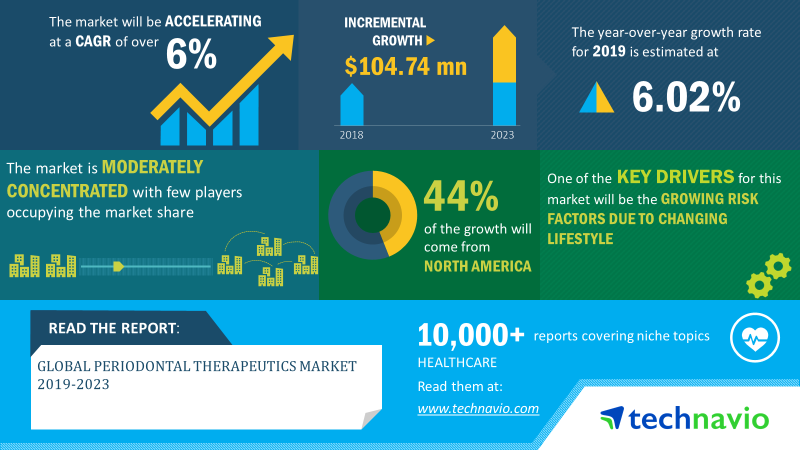 The market will be ACCELERATING at a CAGR of over 6%

INCREMENTAL GROWTH
$104.74 mn
2018
2023

The year-over-year growth rate for 2019 is estimated at
6.02%

The market is MODERATELY CONCENTRATED with few players occupying the market share

44%
of the growth will come from
NORTH AMERICA

One of the KEY DRIVERS for this market will be the GROWING RISK FACTORS DUE TO CHANGING LIFESTYLE

READ THE REPORT:
GLOBAL PERIODONTAL THERAPEUTICS MARKET 2019-2023

10,000+ reports covering niche topics
HEALTHCARE
Read them at:
www.technavio.com

technavio